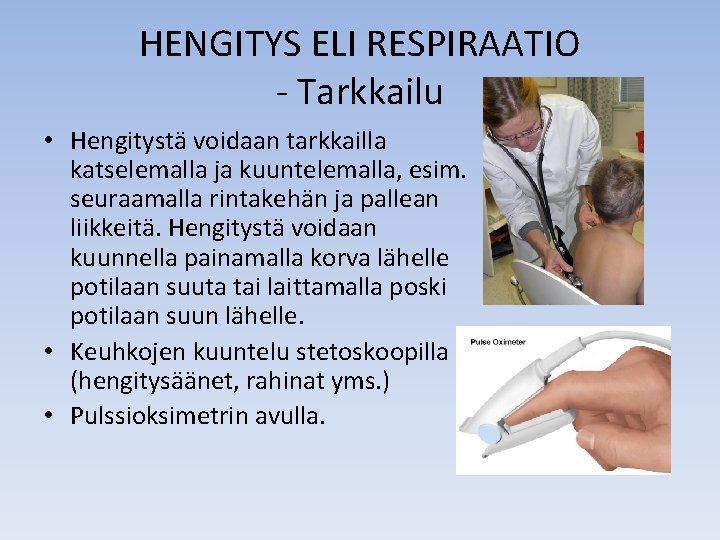 HENGITYS ELI RESPIRAATIO
- Tarkkailu

• Hengitystä voidaan tarkkailla katselemalla ja kuuntelemalla, esim. seuraamalla rintakehän ja pallean liikkeitä. Hengitystä voidaan kuunnella painamalla korva lähelle potilaan suuta tai laittamalla poski potilaan suun lähelle.
• Keuhkojen kuuntelu stetoskoopilla (hengitysäänet, rahinat yms.)
• Pulssioksimetrin avulla.

Pulse Oximeter